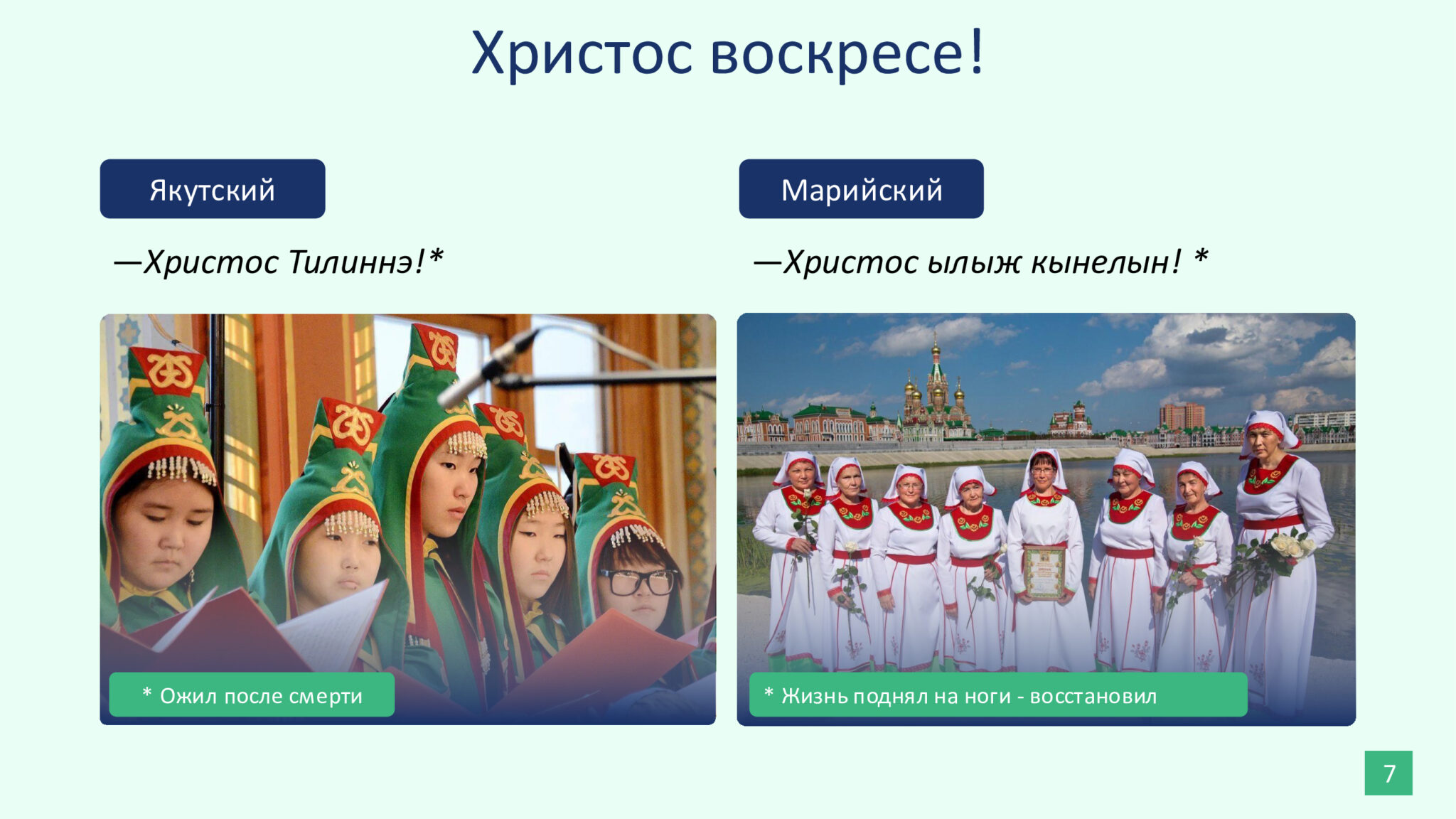 Христос воскресе!

Якутский

—Христос Тилиннэ!*

* Ожил после смерти

Марийский

—Христос ылыж кынелын! *

* Жизнь поднял на ноги - восстановил

7